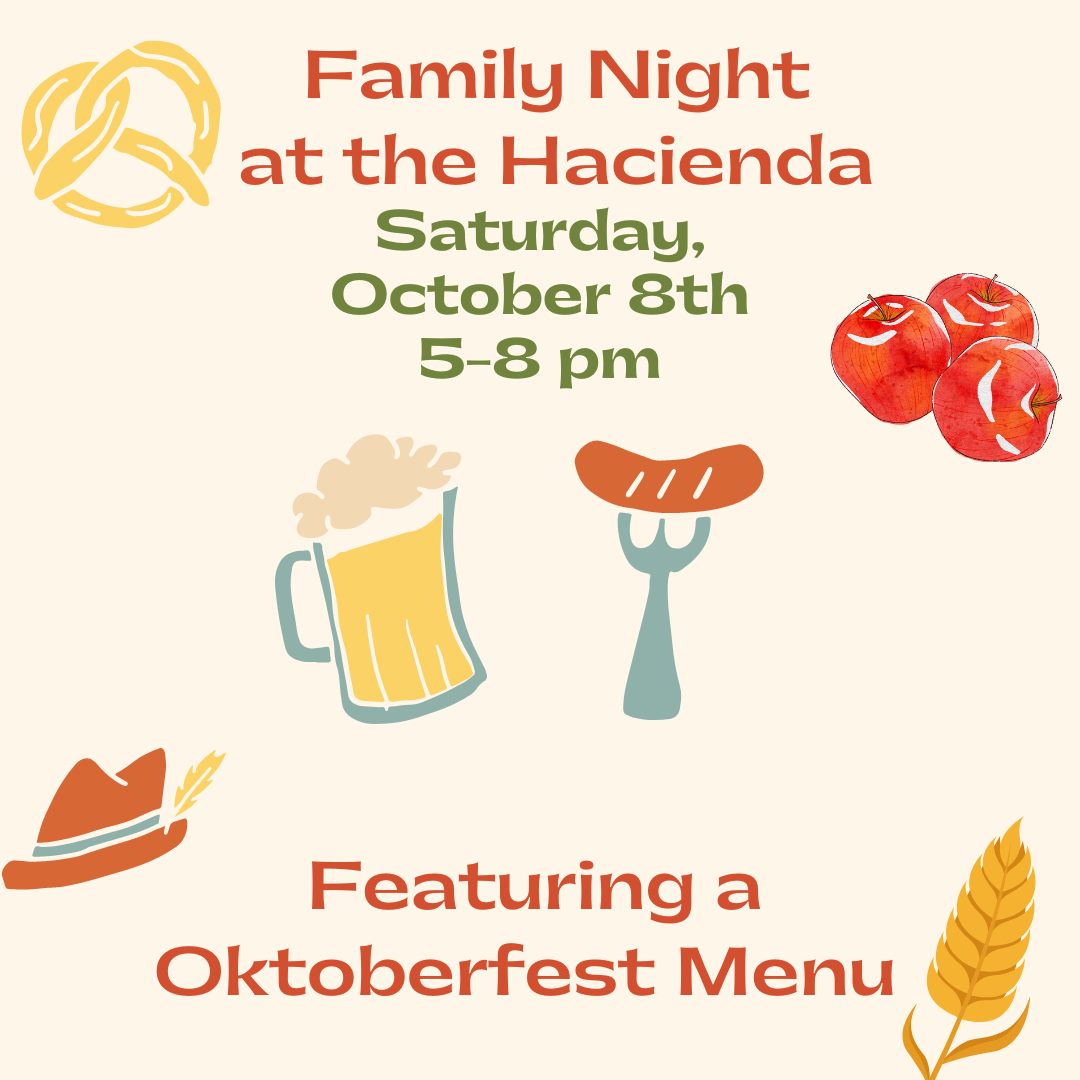 Family Night at the Hacienda

Saturday, October 8th 5-8 pm

Featuring a Oktoberfest Menu